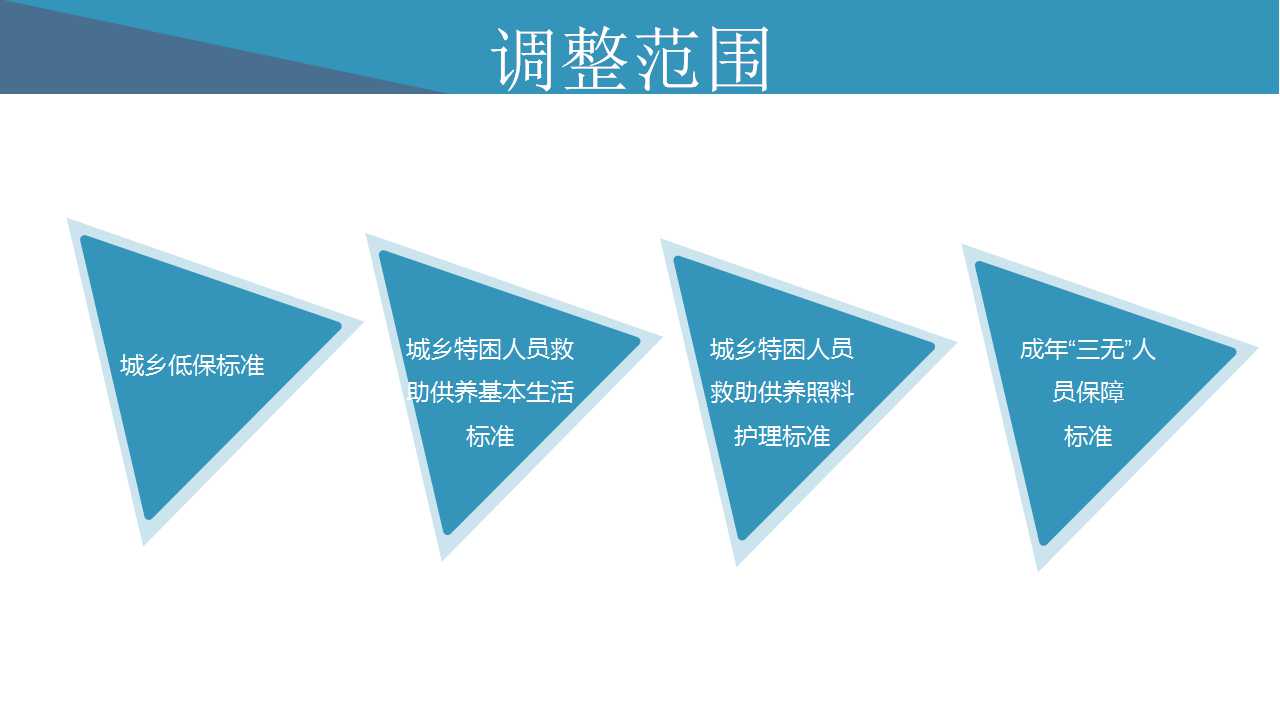 调整范围

城乡低保标准

城乡特困人员救助供养基本生活标准

城乡特困人员救助供养照料护理标准

成年“三无”人员保障标准